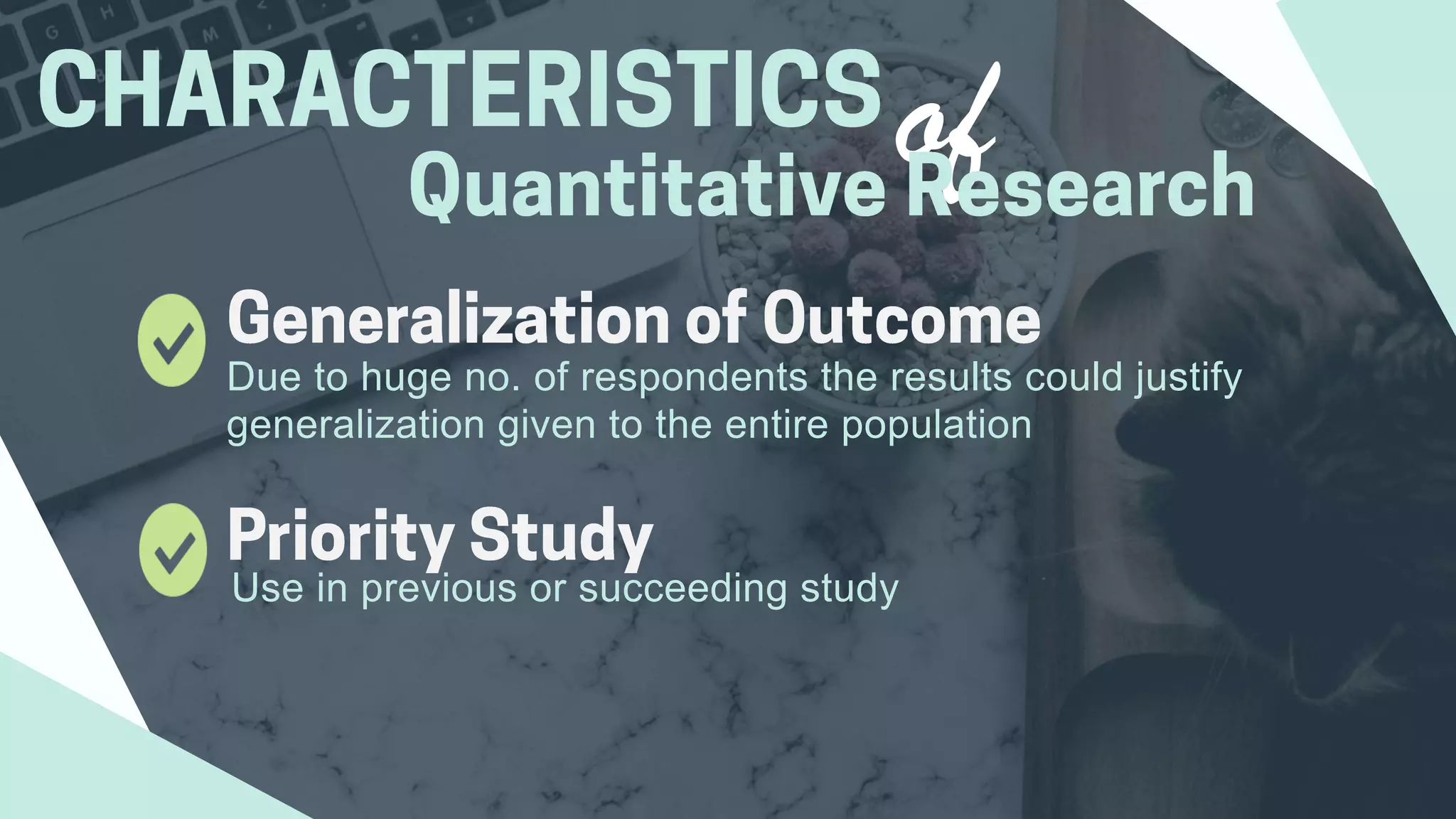 CHARACTERISTICS of Quantitative Research

Generalization of Outcome
Due to huge no. of respondents the results could justify generalization given to the entire population

Priority Study
Use in previous or succeeding study